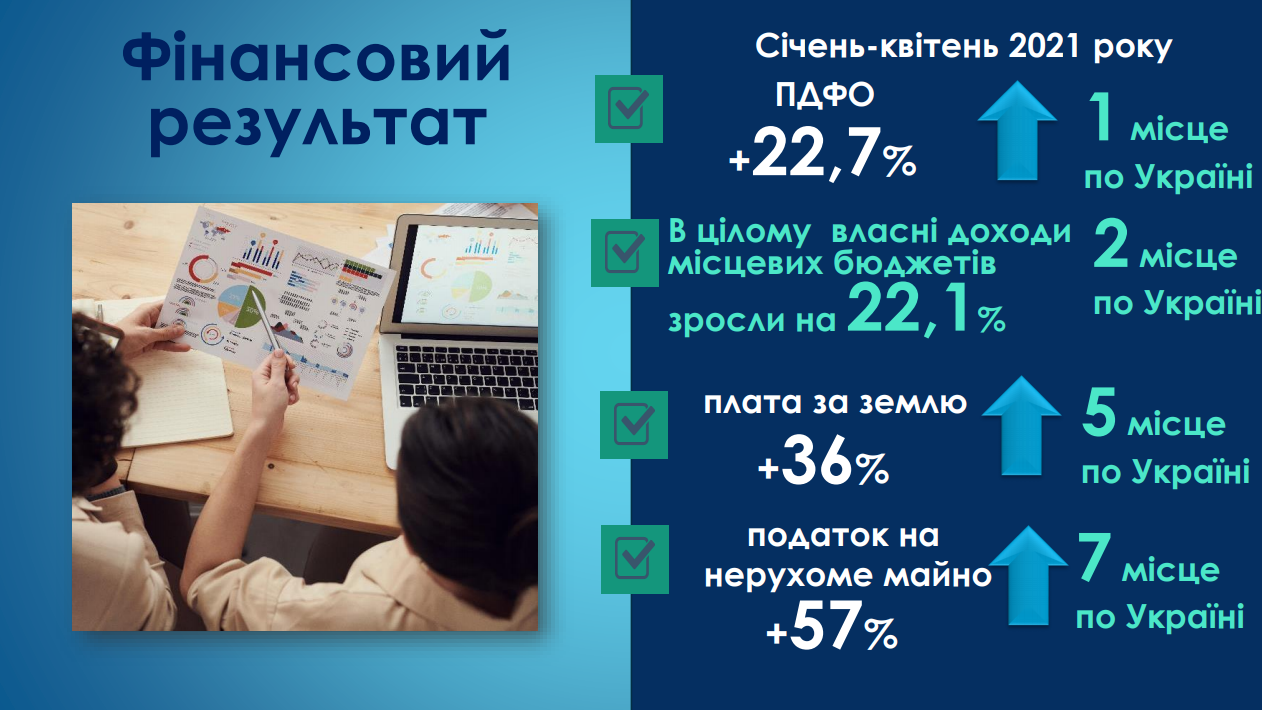 Фінансовий результат

Січень-квітень 2021 року

ПДФО
+22,7%

1 місце
по Україні

В цілому власні доходи місцевих бюджетів зросли на 22,1%

2 місце
по Україні

плата за землю
+36%

5 місце
по Україні

податок на нерухоме майно
+57%

7 місце
по Україні